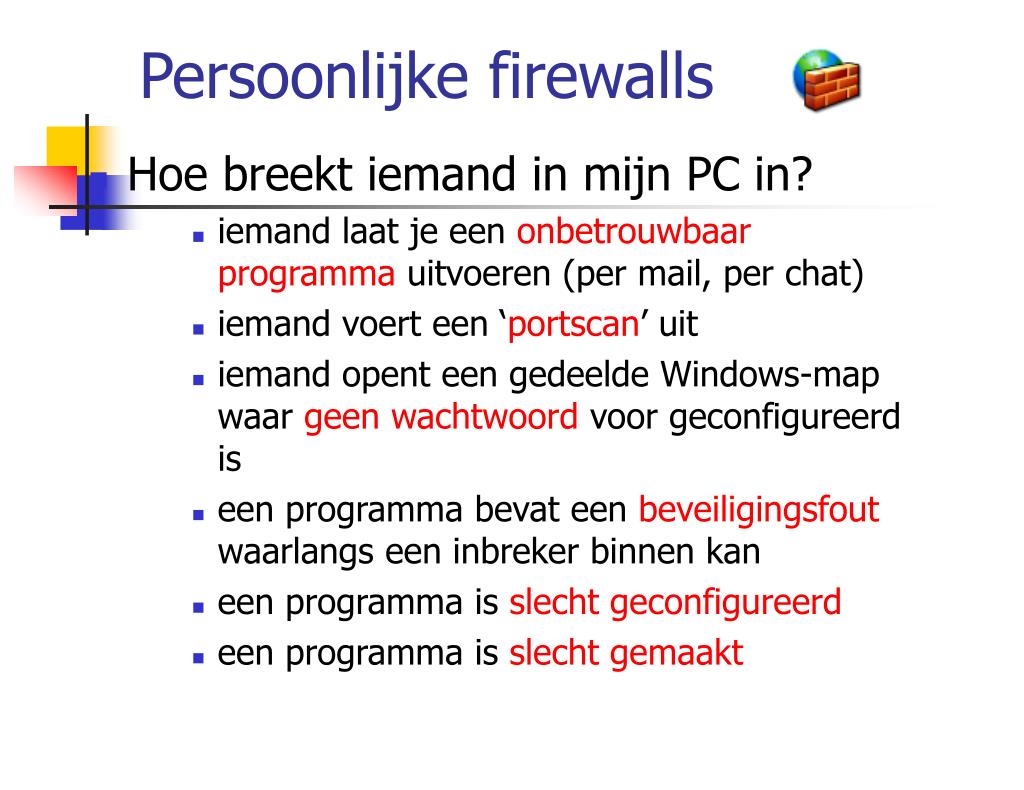 Persoonlijke firewalls

Hoe breekt iemand in mijn PC in?

- iemand laat je een onbetrouwbaar programma uitvoeren (per mail, per chat)
- iemand voert een ‘portscan’ uit
- iemand opent een gedeelde Windows-map waar geen wachtwoord voor geconfigureerd is
- een programma bevat een beveiligingsfout waarlangs een inbreker binnen kan
- een programma is slecht geconfigureerd
- een programma is slecht gemaakt